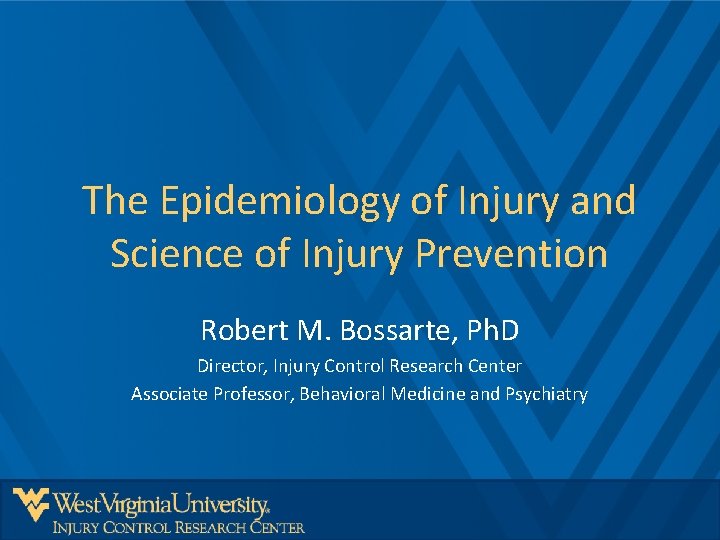 The Epidemiology of Injury and Science of Injury Prevention

Robert M. Bossarte, PhD

Director, Injury Control Research Center

Associate Professor, Behavioral Medicine and Psychiatry

WestVirginiaUniversity.

INJURY CONTROL RESEARCH CENTER